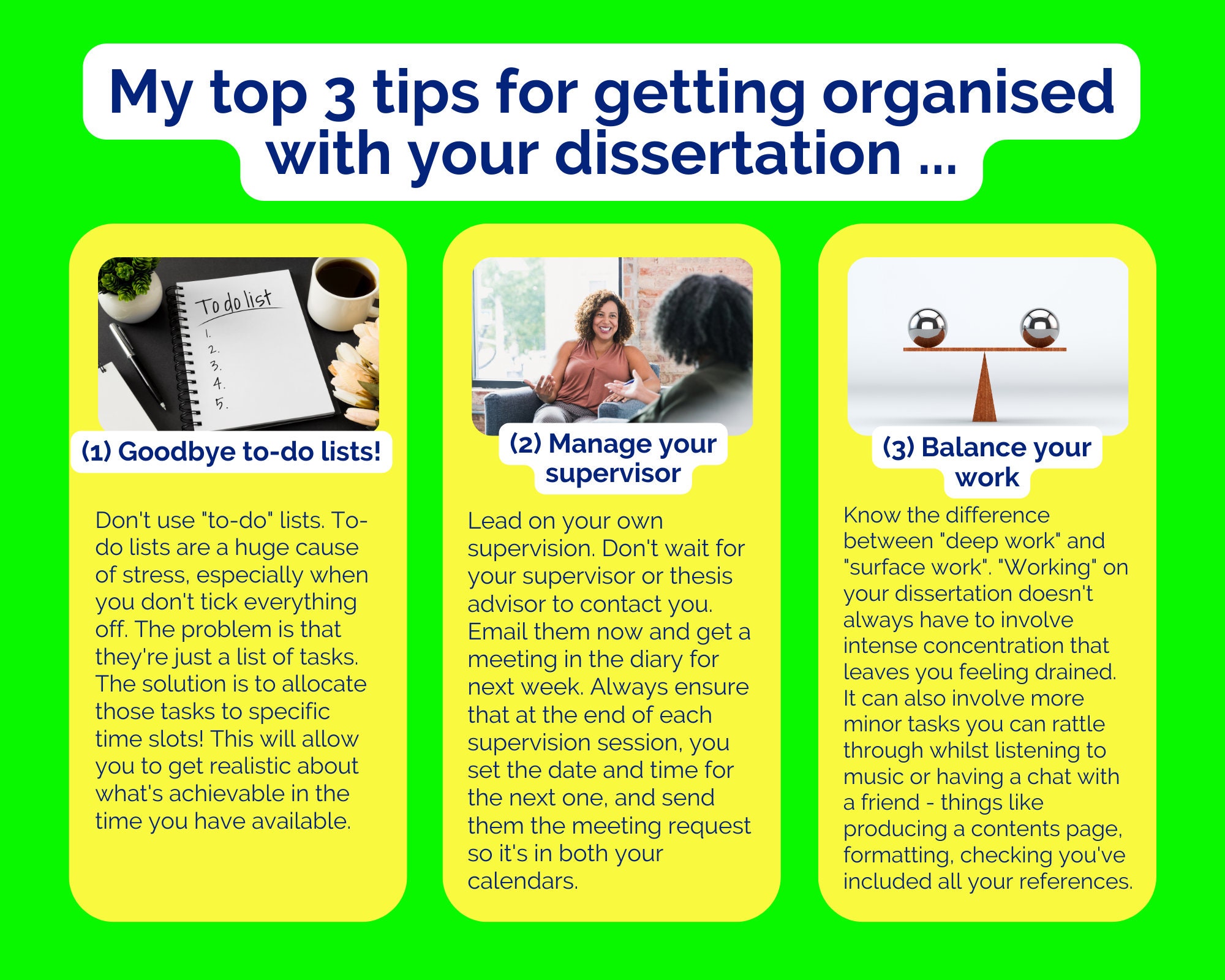 My top 3 tips for getting organised with your dissertation ...

To do list
1.
2.
3.
4.
5.

(1) Goodbye to-do lists!

Don't use "to-do" lists. To-do lists are a huge cause of stress, especially when you don't tick everything off. The problem is that they're just a list of tasks. The solution is to allocate those tasks to specific time slots! This will allow you to get realistic about what's achievable in the time you have available.

(2) Manage your supervisor

Lead on your own supervision. Don't wait for your supervisor or thesis advisor to contact you. Email them now and get a meeting in the diary for next week. Always ensure that at the end of each supervision session, you set the date and time for the next one, and send them the meeting request so it's in both your calendars.

(3) Balance your work

Know the difference between "deep work" and "surface work". "Working" on your dissertation doesn't always have to involve intense concentration that leaves you feeling drained. It can also involve more minor tasks you can rattle through whilst listening to music or having a chat with a friend - things like producing a contents page, formatting, checking you've included all your references.